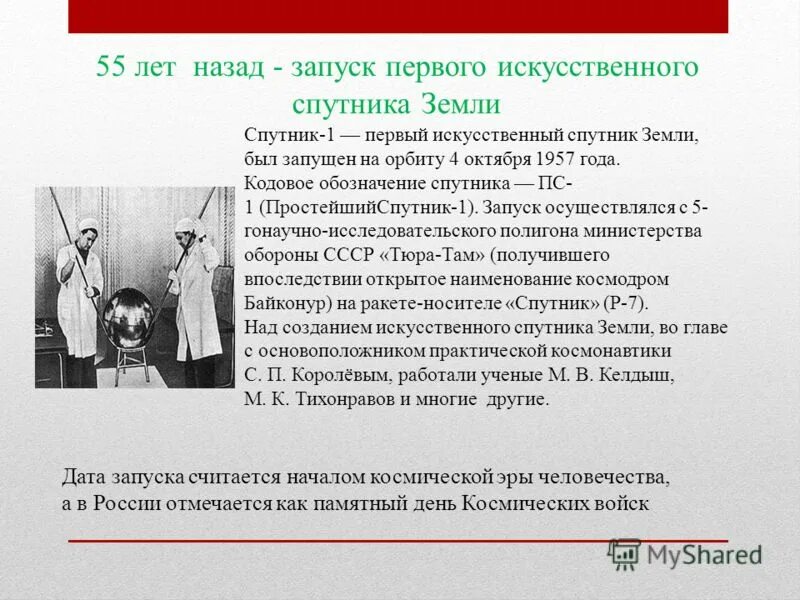 55 лет назад - запуск первого искусственного спутника Земли

Спутник-1 — первый искусственный спутник Земли, был запущен на орбиту 4 октября 1957 года. Кодовое обозначение спутника — ПС-1 (ПростейшийСпутник-1). Запуск осуществлялся с 5-гонаучно-исследовательского полигона министерства обороны СССР «Тюра-Там» (получившего впоследствии открытое наименование космодром Байконур) на ракете-носителе «Спутник» (Р-7). Над созданием искусственного спутника Земли, во главе с основоположником практической космонавтики С. П. Королёвым, работали ученые М. В. Келдыш, М. К. Тихонравов и многие другие.

Дата запуска считается началом космической эры человечества, а в России отмечается как памятный день Космических войск

MyShared